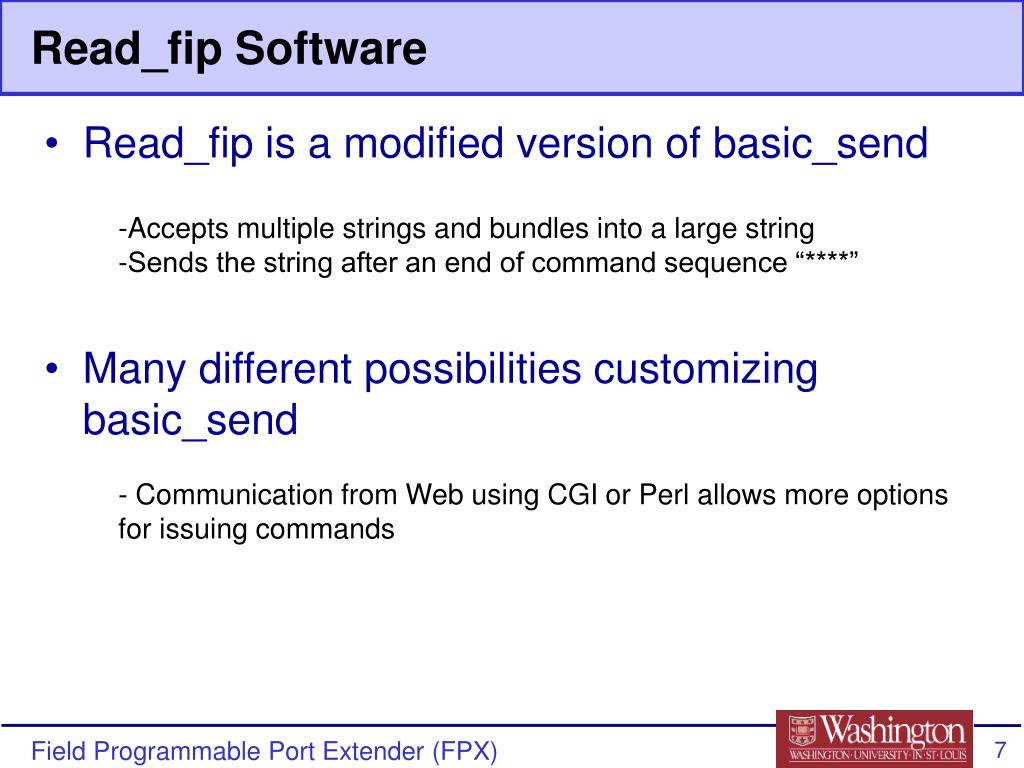 Read_fip Software

• Read_fip is a modified version of basic_send

-Accepts multiple strings and bundles into a large string
-Sends the string after an end of command sequence “****”

• Many different possibilities customizing basic_send

- Communication from Web using CGI or Perl allows more options for issuing commands

Field Programmable Port Extender (FPX)

Washington
WASHINGTON·UNIVERSITY·IN·ST·LOUIS

7